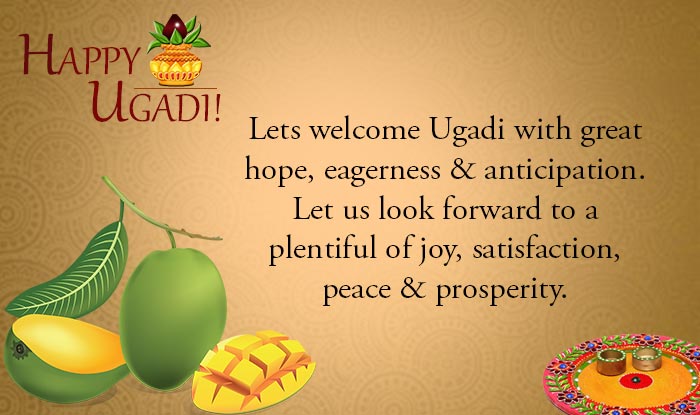 HAPPY UGADI!

Lets welcome Ugadi with great hope, eagerness & anticipation. Let us look forward to a plentiful of joy, satisfaction, peace & prosperity.